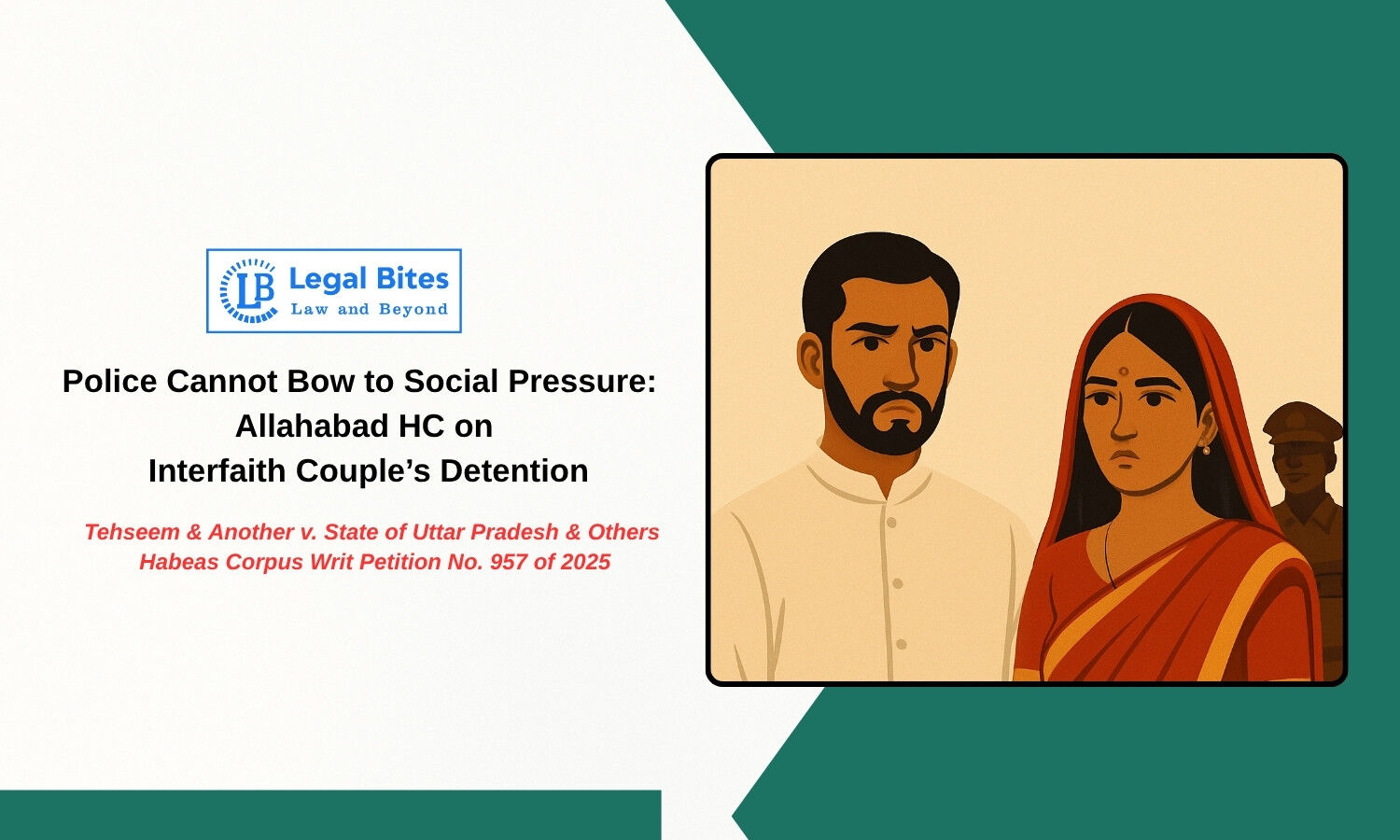 LB Legal Bites
Law and Beyond

Police Cannot Bow to Social Pressure: Allahabad HC on Interfaith Couple’s Detention

Tehseem & Another v. State of Uttar Pradesh & Others
Habeas Corpus Writ Petition No. 957 of 2025